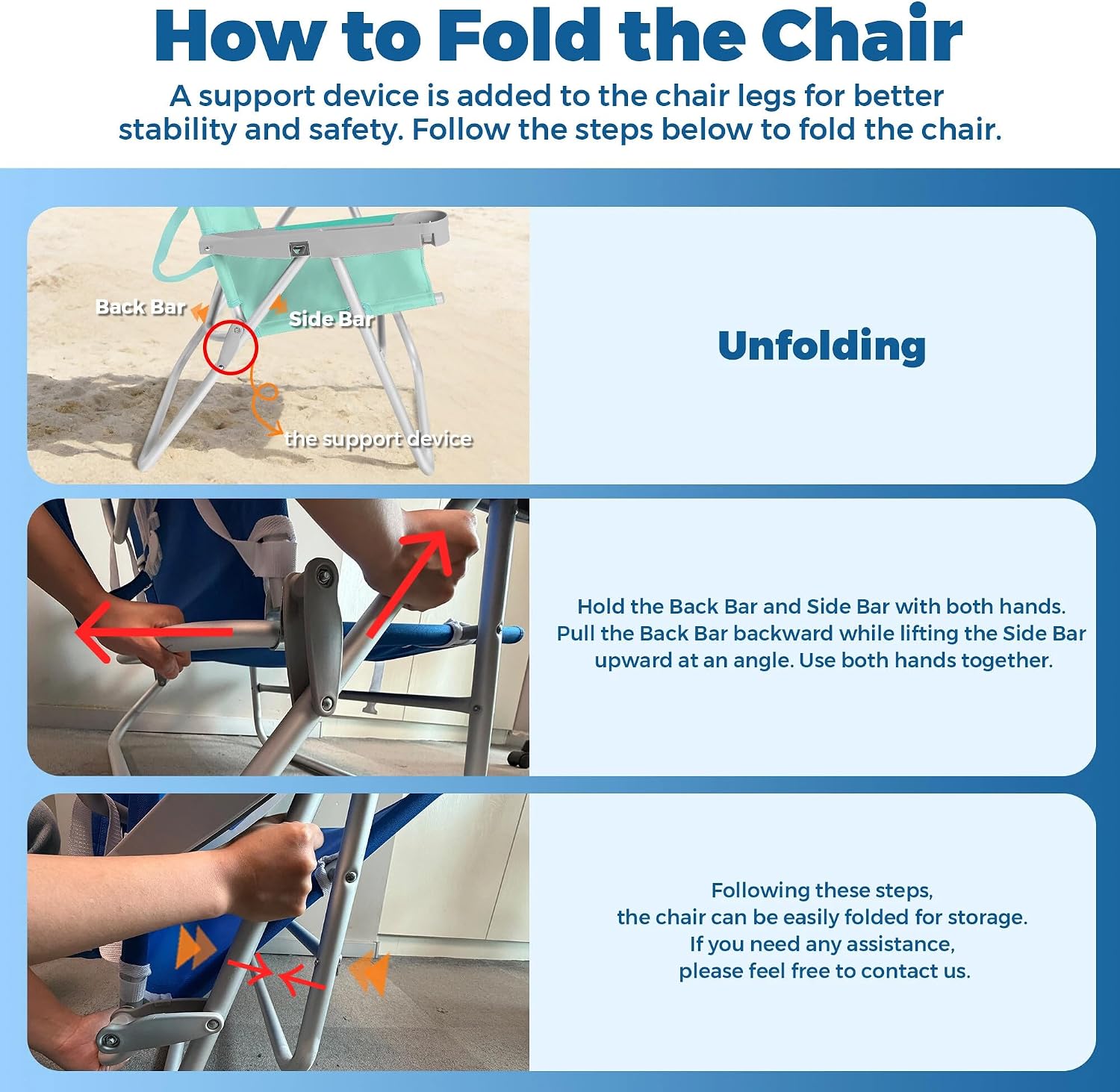 How to Fold the Chair

A support device is added to the chair legs for better stability and safety. Follow the steps below to fold the chair.

Back Bar

Side Bar

the support device

Unfolding

Hold the Back Bar and Side Bar with both hands. Pull the Back Bar backward while lifting the Side Bar upward at an angle. Use both hands together.

Following these steps,
the chair can be easily folded for storage.
If you need any assistance,
please feel free to contact us.